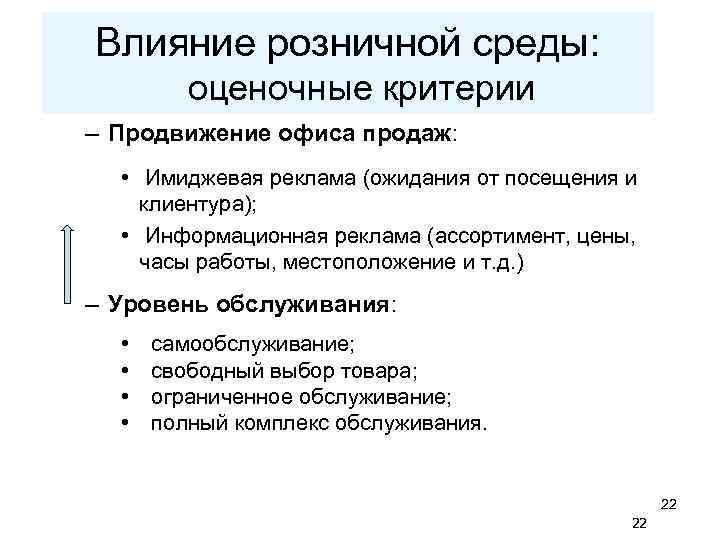 Влияние розничной среды:
оценочные критерии

– **Продвижение офиса продаж**:

• Имиджевая реклама (ожидания от посещения и клиентура);

• Информационная реклама (ассортимент, цены, часы работы, местоположение и т.д.)

– **Уровень обслуживания**:

• самообслуживание;
• свободный выбор товара;
• ограниченное обслуживание;
• полный комплекс обслуживания.

22

22